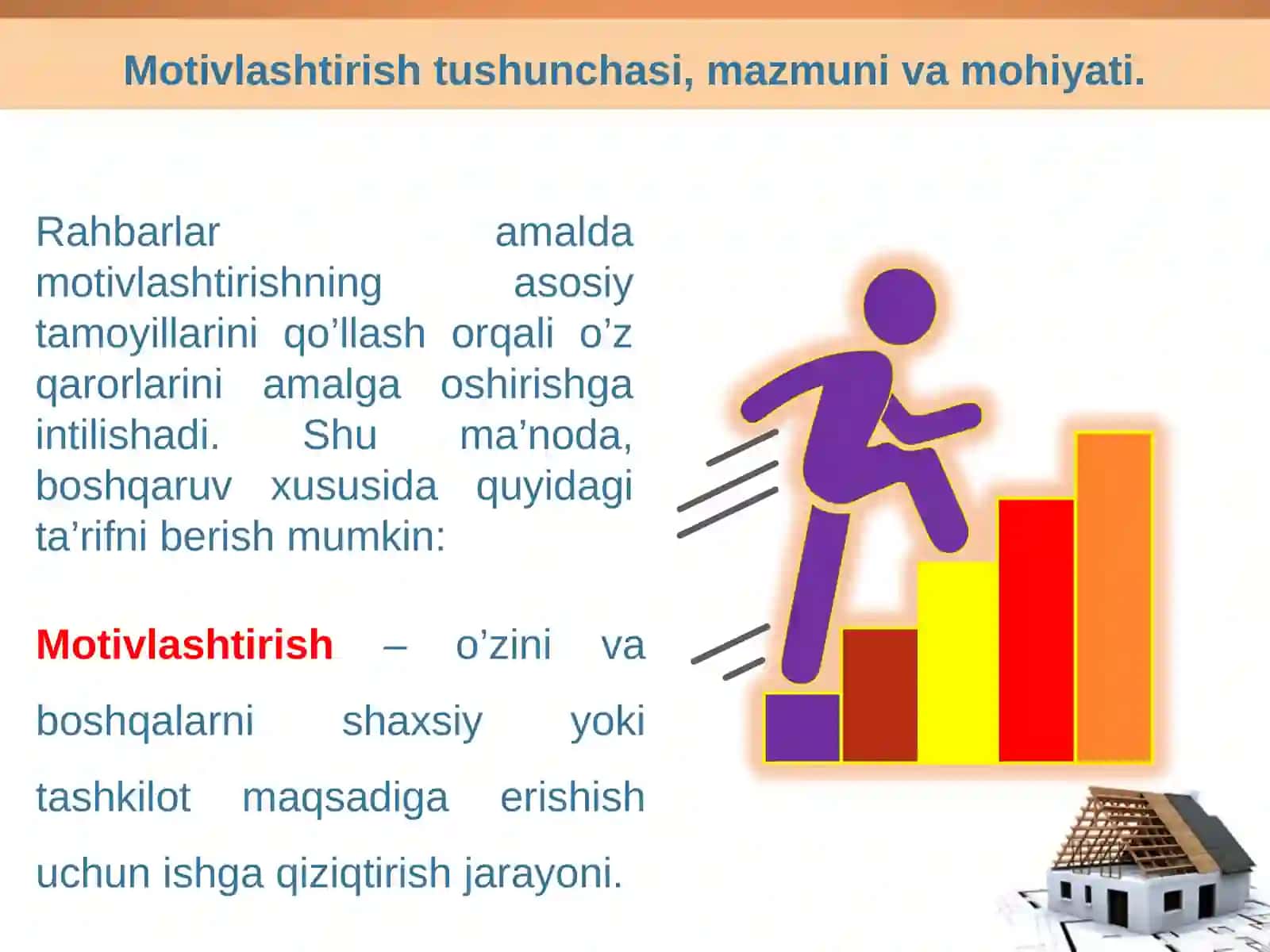 Motivlashtirish tushunchasi, mazmuni va mohiyati.

Rahbarlar amalda motivlashtirishning asosiy tamoyillarini qo’llash orqali o’z qarorlarini amalga oshirishga intilishadi. Shu ma’noda, boshqaruv xususida quyidagi ta’rifni berish mumkin:

Motivlashtirish – o’zini va boshqalarni shaxsiy yoki tashkilot maqsadiga erishish uchun ishga qiziqtirish jarayoni.